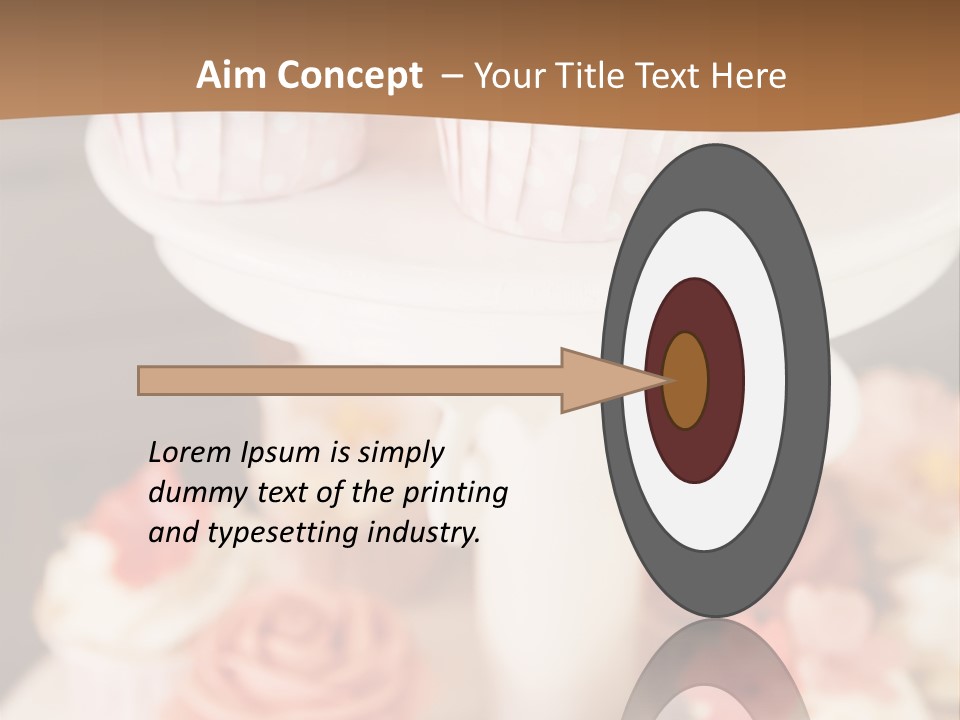 Aim Concept – Your Title Text Here

Lorem Ipsum is simply dummy text of the printing and typesetting industry.